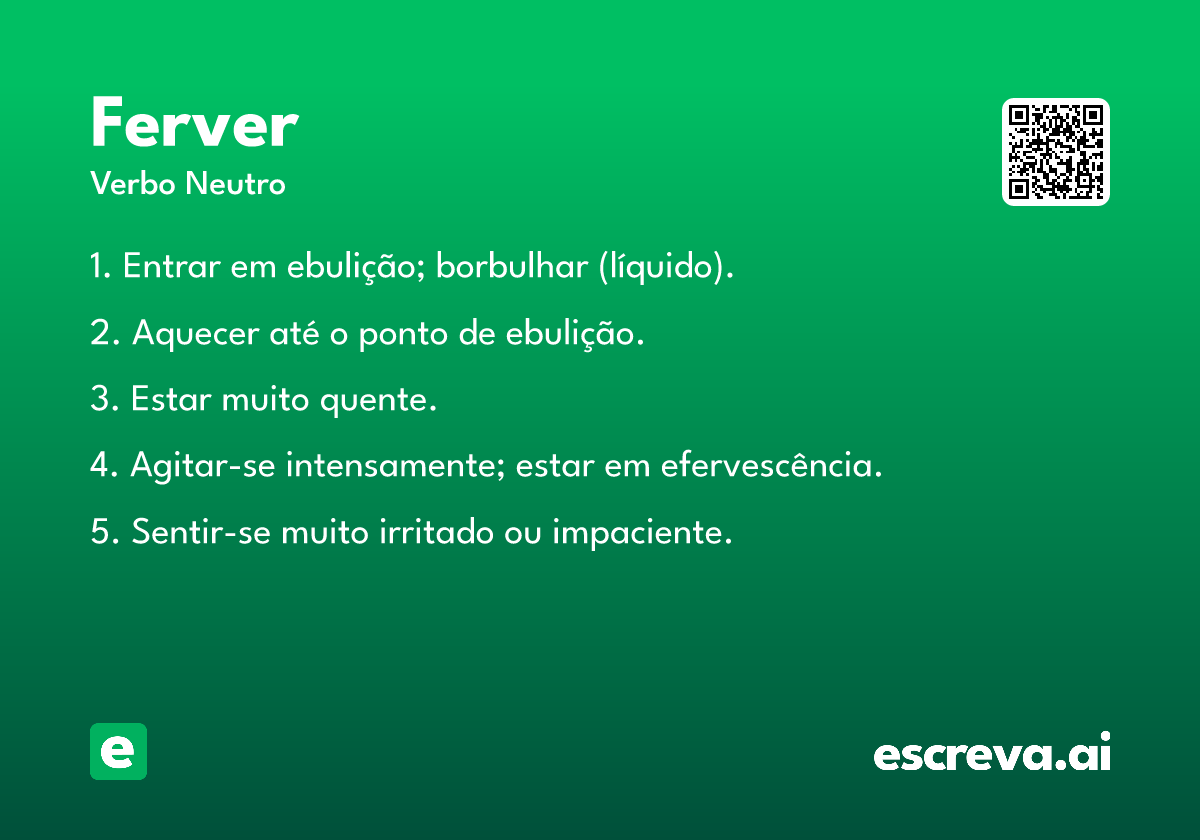 Ferver
Verbo Neutro

1. Entrar em ebulição; borbulhar (líquido).

2. Aquecer até o ponto de ebulição.

3. Estar muito quente.

4. Agitar-se intensamente; estar em efervescência.

5. Sentir-se muito irritado ou impaciente.

e

escreva.ai